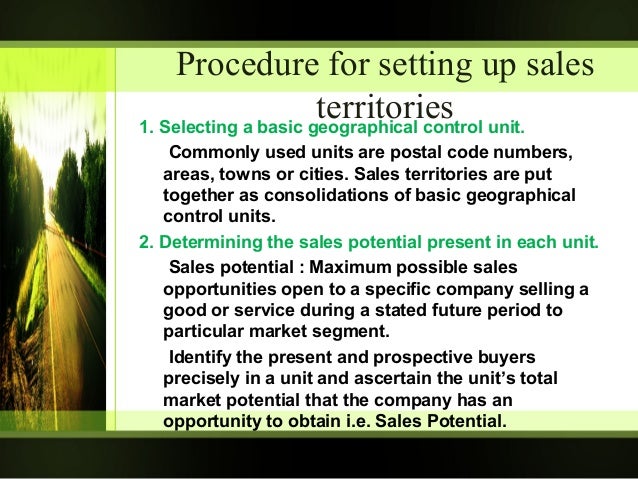 Procedure for setting up sales territories

1. Selecting a basic geographical control unit.

Commonly used units are postal code numbers, areas, towns or cities. Sales territories are put together as consolidations of basic geographical control units.

2. Determining the sales potential present in each unit.

Sales potential : Maximum possible sales opportunities open to a specific company selling a good or service during a stated future period to particular market segment.

Identify the present and prospective buyers precisely in a unit and ascertain the unit's total market potential that the company has an opportunity to obtain i.e. Sales Potential.